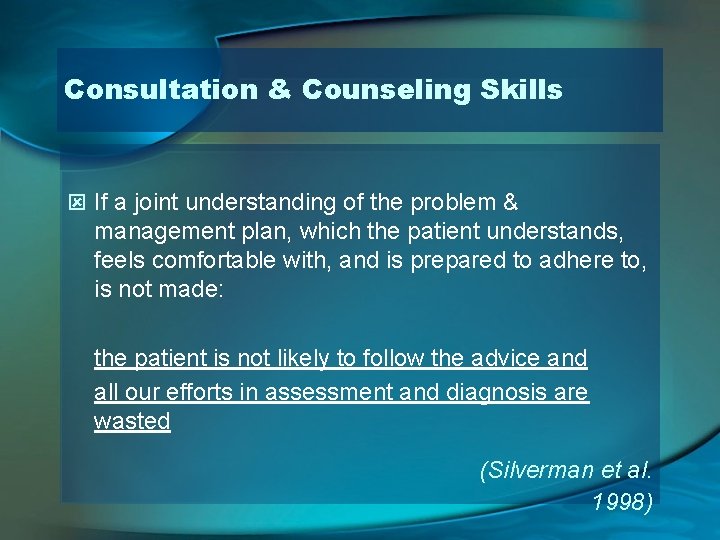 Consultation & Counseling Skills

If a joint understanding of the problem & management plan, which the patient understands, feels comfortable with, and is prepared to adhere to, is not made:

the patient is not likely to follow the advice and all our efforts in assessment and diagnosis are wasted

(Silverman et al. 1998)